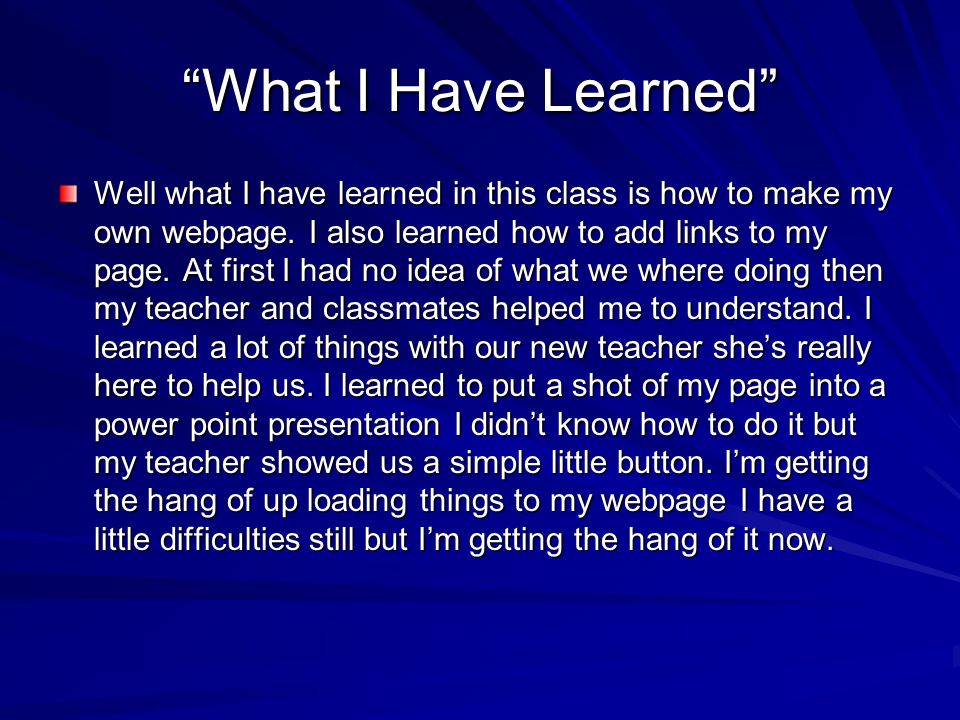 “What I Have Learned”

Well what I have learned in this class is how to make my own webpage. I also learned how to add links to my page. At first I had no idea of what we where doing then my teacher and classmates helped me to understand. I learned a lot of things with our new teacher she’s really here to help us. I learned to put a shot of my page into a power point presentation I didn’t know how to do it but my teacher showed us a simple little button. I’m getting the hang of up loading things to my webpage I have a little difficulties still but I’m getting the hang of it now.